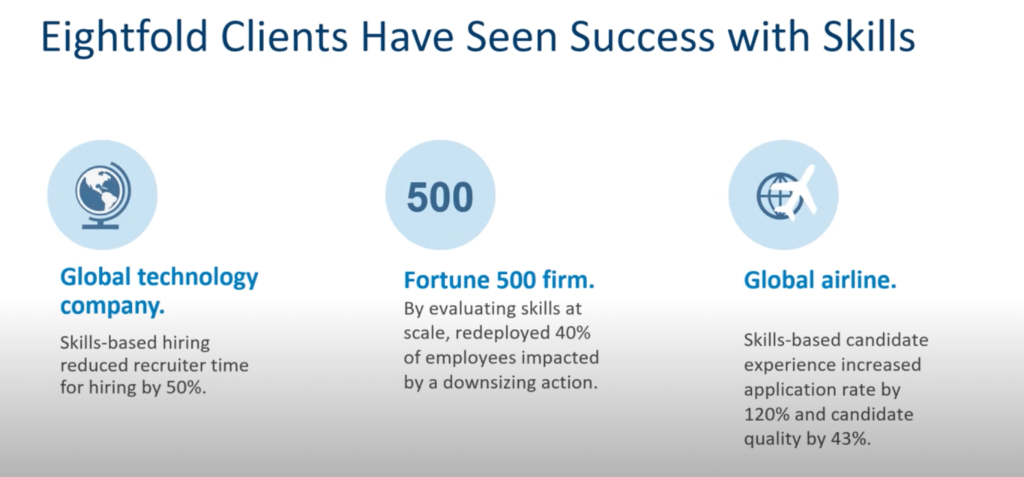 Eightfold Clients Have Seen Success with Skills

Global technology company.

Skills-based hiring reduced recruiter time for hiring by 50%.

500

Fortune 500 firm.

By evaluating skills at scale, redeployed 40% of employees impacted by a downsizing action.

Global airline.

Skills-based candidate experience increased application rate by 120% and candidate quality by 43%.